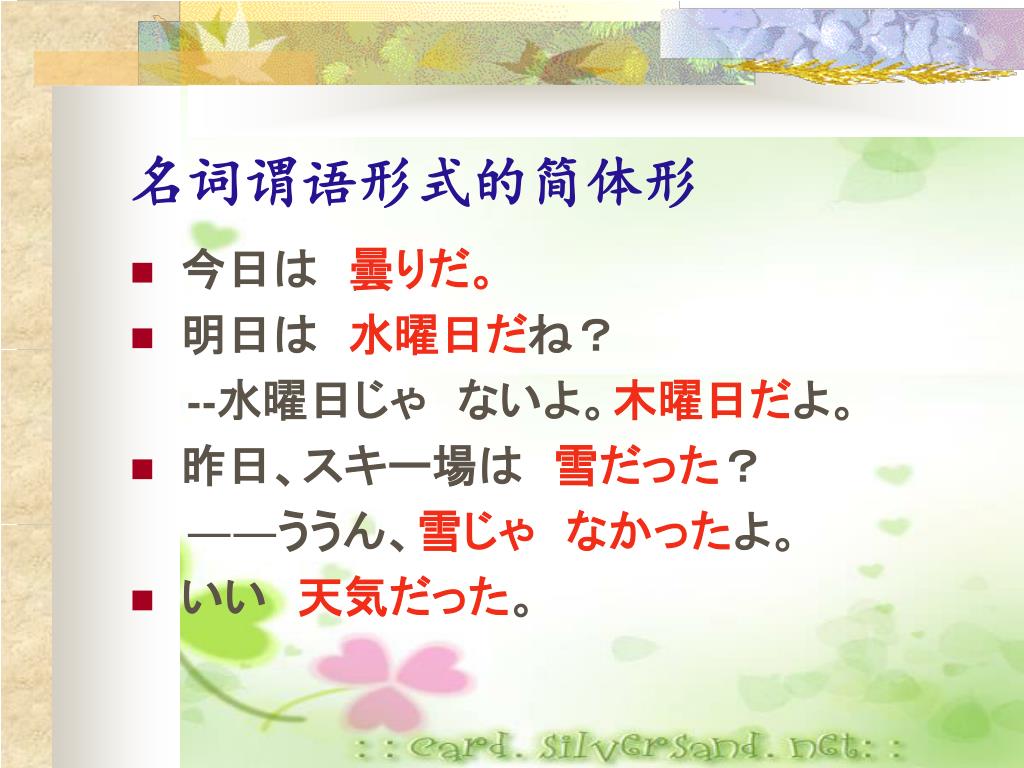 名词谓语形式的简体形

■ 今日は　曇りだ。
■ 明日は　水曜日だね？
--水曜日じゃ　ないよ。木曜日だよ。
■ 昨日、スキー場は　雪だった？
——ううん、雪じゃ　なかったよ。
■ いい　天気だった。

: : card. silversand. net: :